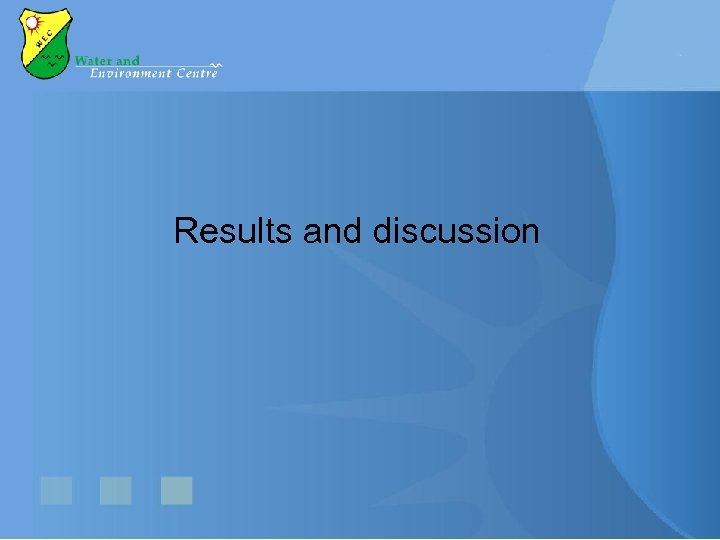 WEC

Water and
Environment Centre

Results and discussion